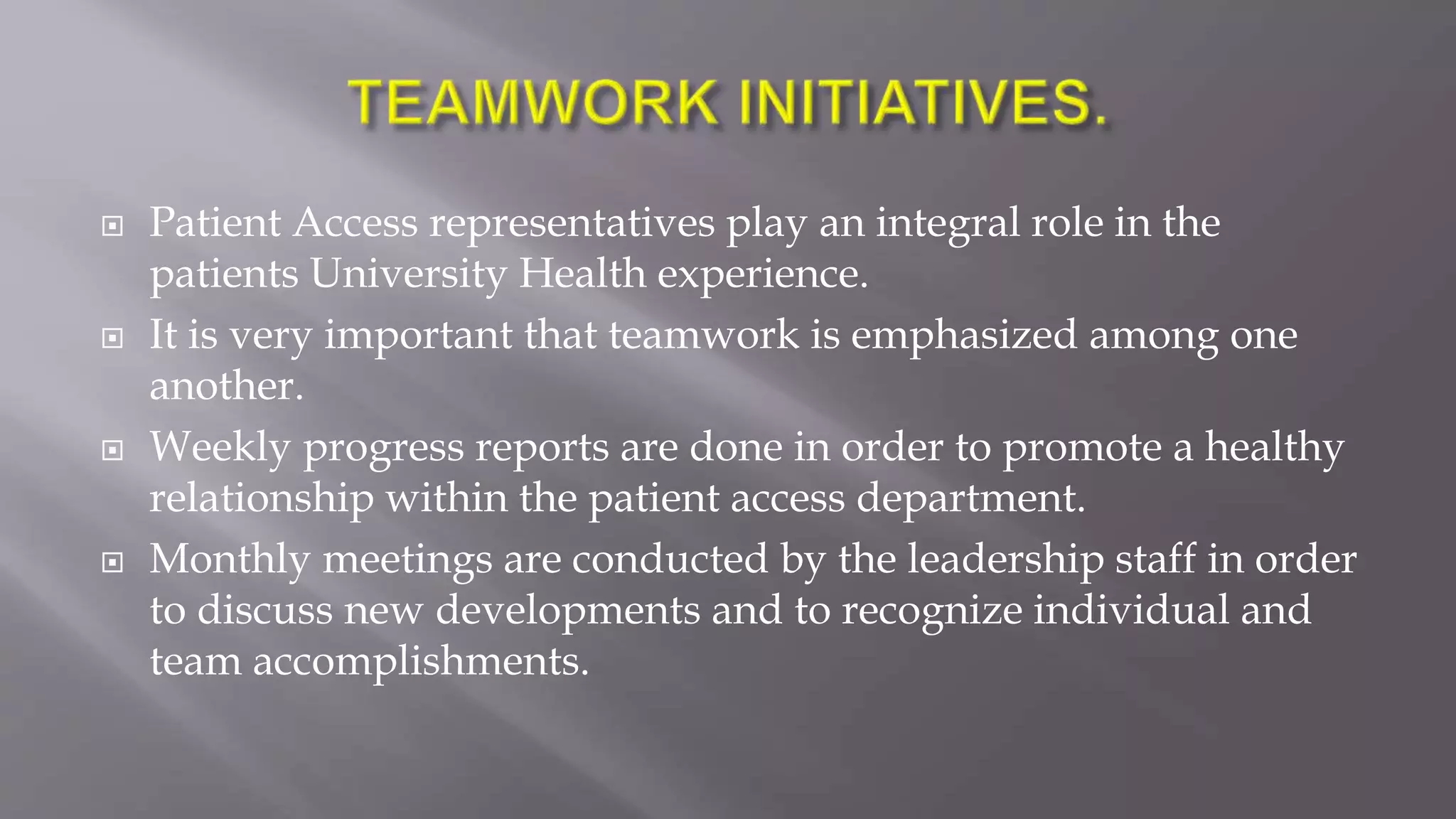 TEAMWORK INITIATIVES.

Patient Access representatives play an integral role in the patients University Health experience.

It is very important that teamwork is emphasized among one another.

Weekly progress reports are done in order to promote a healthy relationship within the patient access department.

Monthly meetings are conducted by the leadership staff in order to discuss new developments and to recognize individual and team accomplishments.